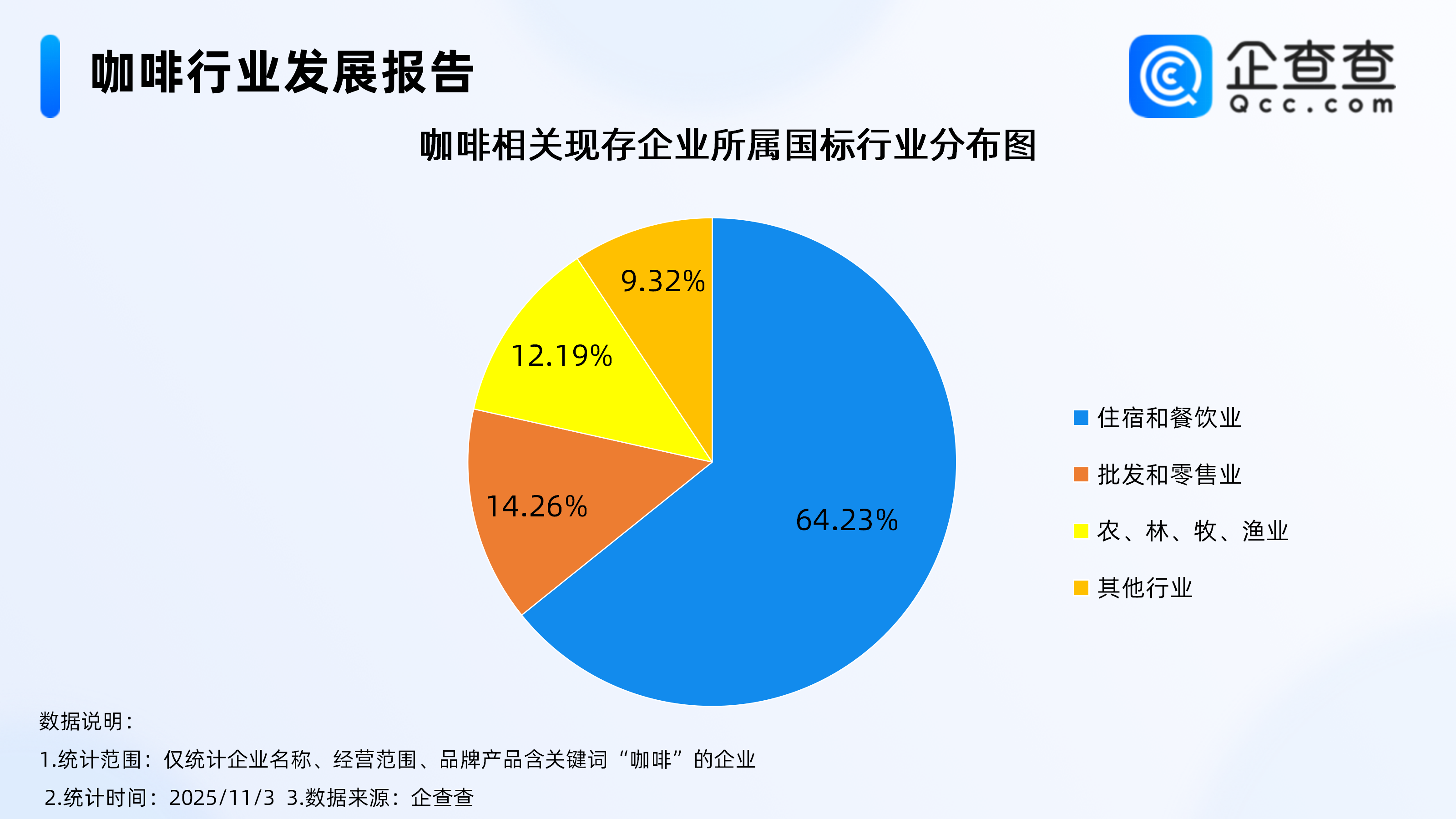 咖啡行业发展报告

企查查
Qcc.com

咖啡相关现存企业所属国标行业分布图

9.32%
12.19%
14.26%
64.23%

住宿和餐饮业
批发和零售业
农、林、牧、渔业
其他行业

数据说明：
1.统计范围：仅统计企业名称、经营范围、品牌产品含关键词“咖啡”的企业
2.统计时间：2025/11/3 3.数据来源：企查查